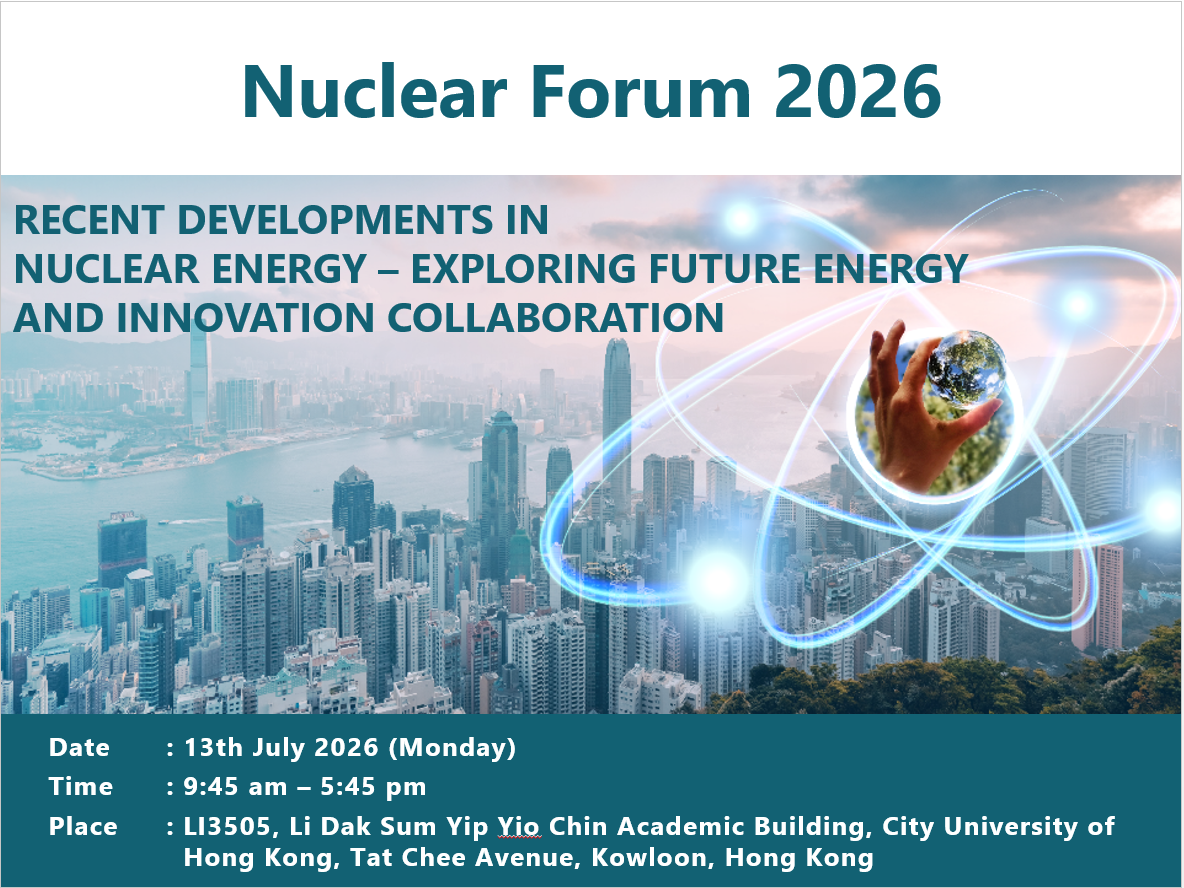 Nuclear Forum 2026

RECENT DEVELOPMENTS IN NUCLEAR ENERGY – EXPLORING FUTURE ENERGY AND INNOVATION COLLABORATION

Date : 13th July 2026 (Monday)
Time : 9:45 am – 5:45 pm
Place : LI3505, Li Dak Sum Yip Yio Chin Academic Building, City University of Hong Kong, Tat Chee Avenue, Kowloon, Hong Kong